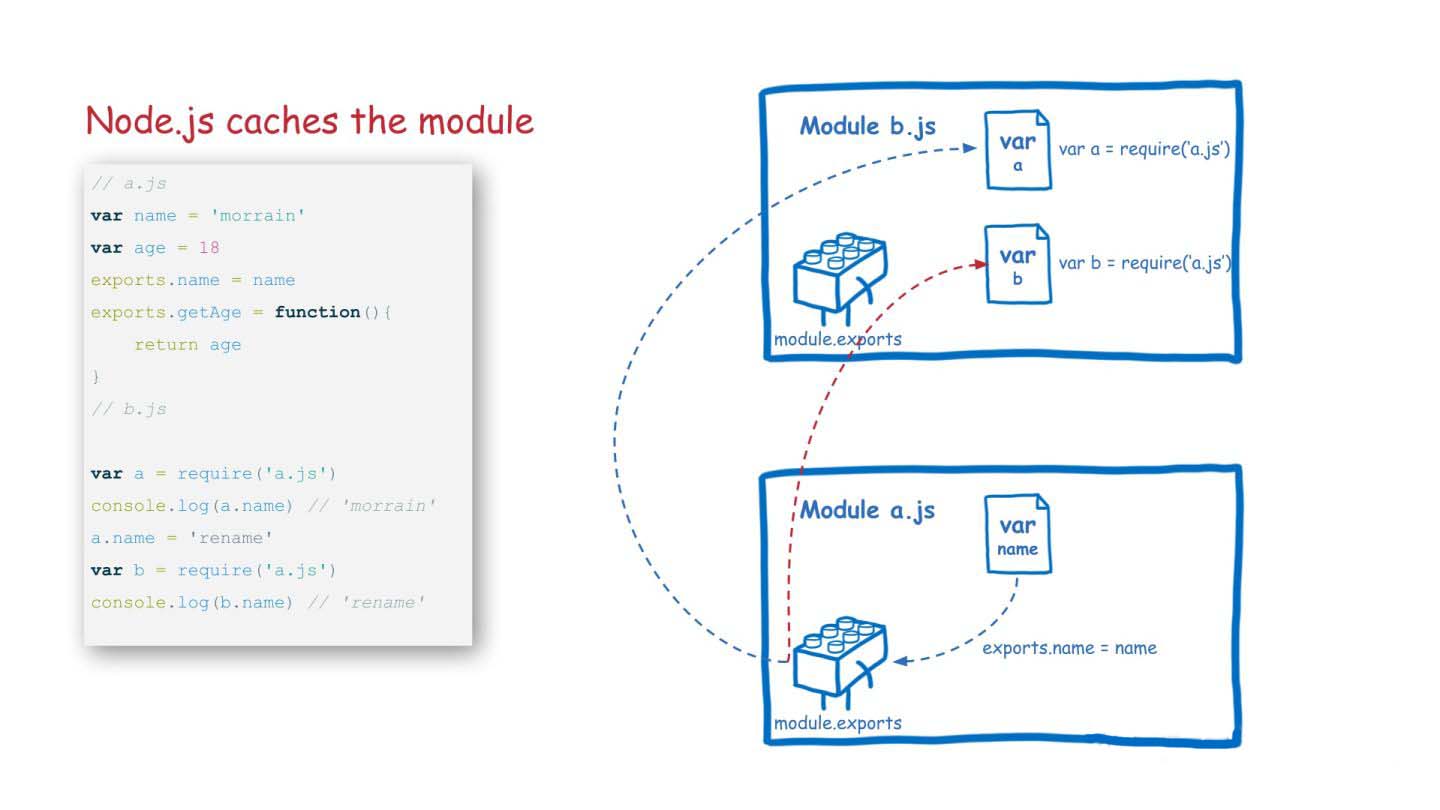 Node.js caches the module

// a.js
var name = 'morrain'
var age = 18
exports.name = name
exports.getAge = function(){
    return age
}
// b.js

var a = require('a.js')
console.log(a.name) // 'morrain'
a.name = 'rename'
var b = require('a.js')
console.log(b.name) // 'rename'

Module b.js

var
a

var a = require('a.js')

var
b

var b = require('a.js')

module.exports

Module a.js

var
name

exports.name = name

module.exports